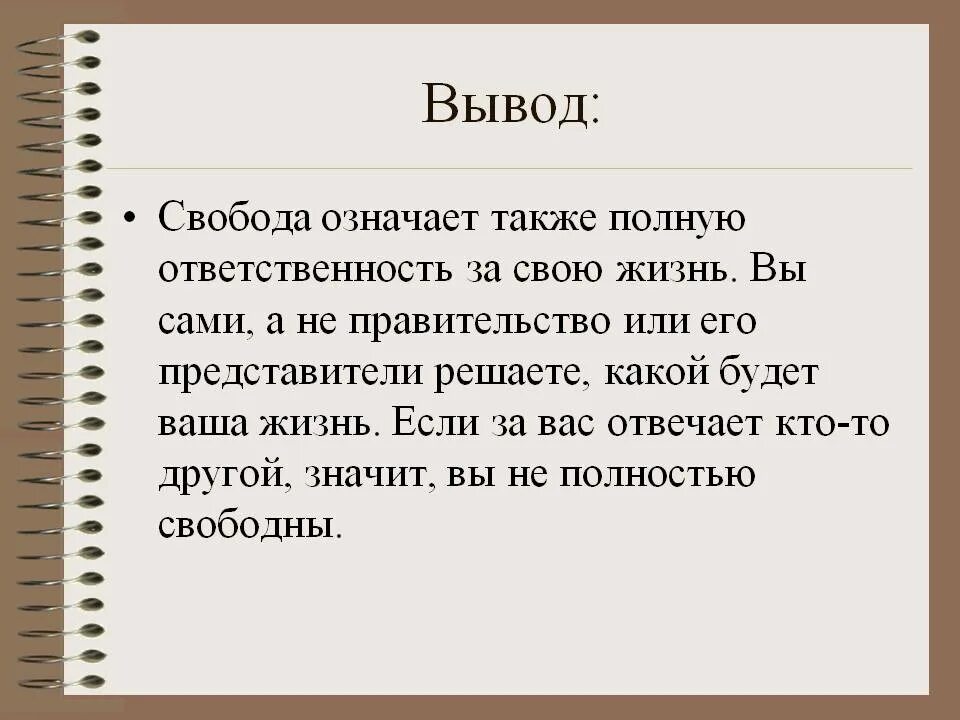 Вывод:

• Свобода означает также полную ответственность за свою жизнь. Вы сами, а не правительство или его представители решаете, какой будет ваша жизнь. Если за вас отвечает кто-то другой, значит, вы не полностью свободны.